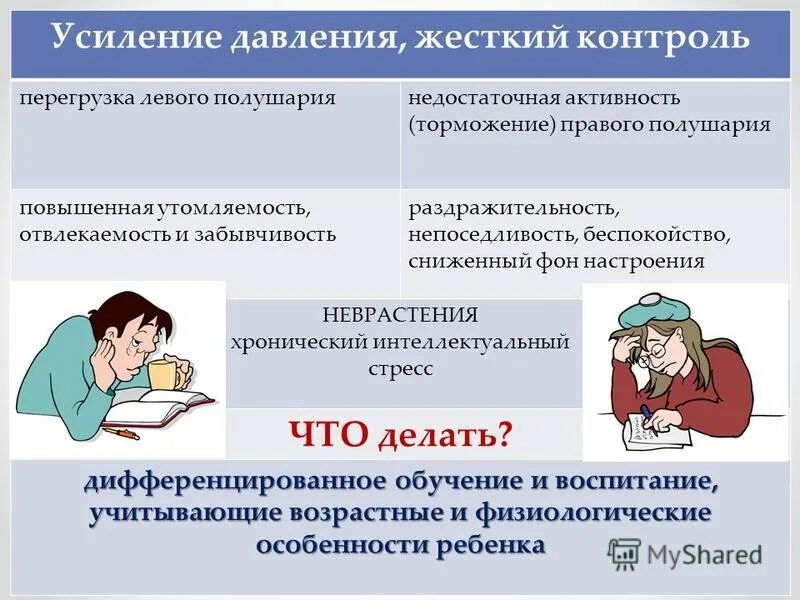 Усиление давления, жесткий контроль

| перегрузка левого полушария | недостаточная активность (торможение) правого полушария |
|---|---|
| повышенная утомляемость, отвлекаемость и забывчивость | раздражительность, непоседливость, беспокойство, сниженный фон настроения |

НЕВРАСТЕНИЯ
хронический интеллектуальный стресс

ЧТО делать?

дифференцированное обучение и воспитание, учитывающие возрастные и физиологические особенности ребенка

MyShared